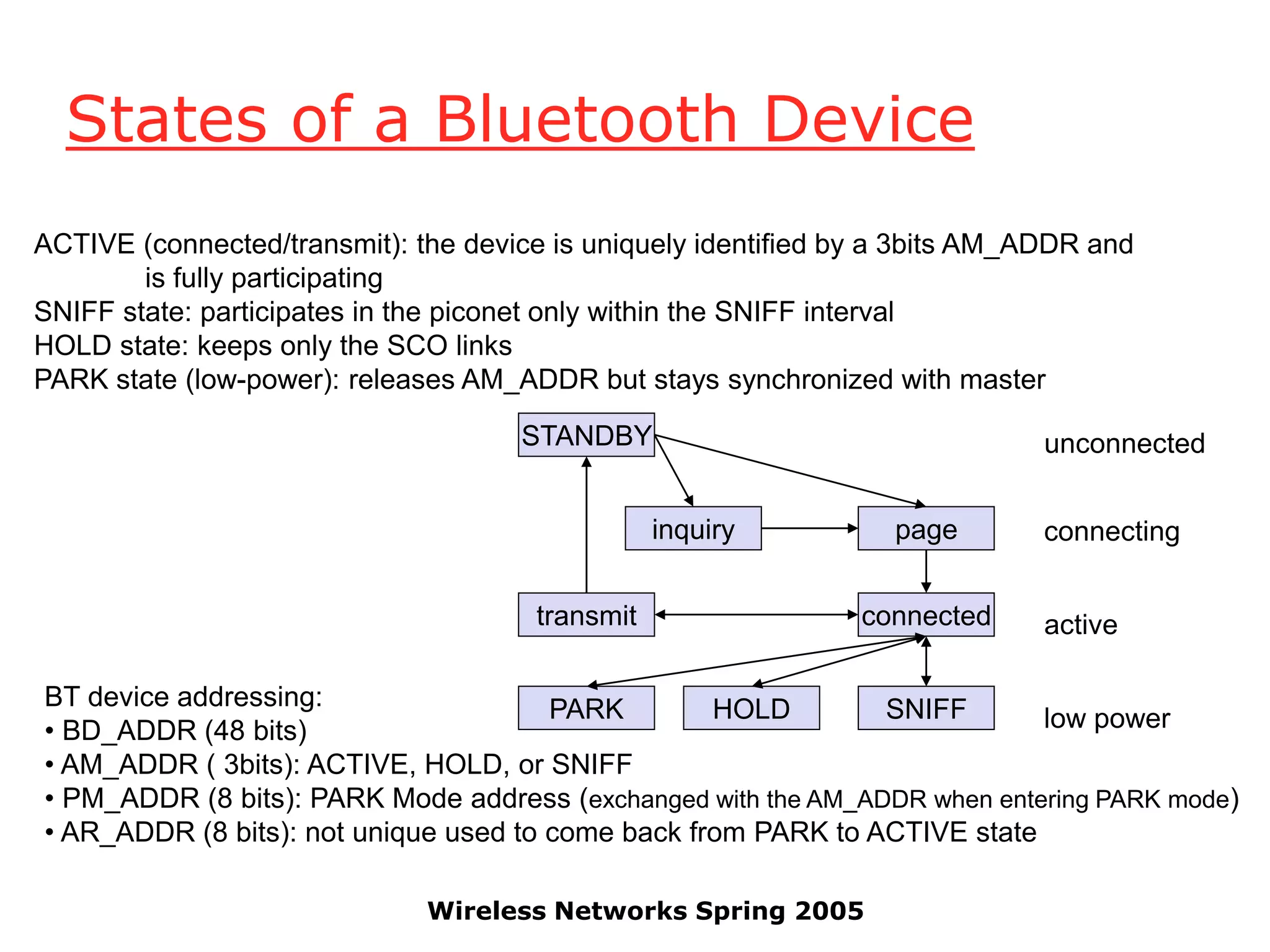 States of a Bluetooth Device

ACTIVE (connected/transmit): the device is uniquely identified by a 3bits AM_ADDR and is fully participating
SNIFF state: participates in the piconet only within the SNIFF interval
HOLD state: keeps only the SCO links
PARK state (low-power): releases AM_ADDR but stays synchronized with master

STANDBY

unconnected

inquiry

page

connecting

transmit

connected

active

PARK

HOLD

SNIFF

low power

BT device addressing:
• BD_ADDR (48 bits)
• AM_ADDR ( 3bits): ACTIVE, HOLD, or SNIFF
• PM_ADDR (8 bits): PARK Mode address (exchanged with the AM_ADDR when entering PARK mode)
• AR_ADDR (8 bits): not unique used to come back from PARK to ACTIVE state

Wireless Networks Spring 2005